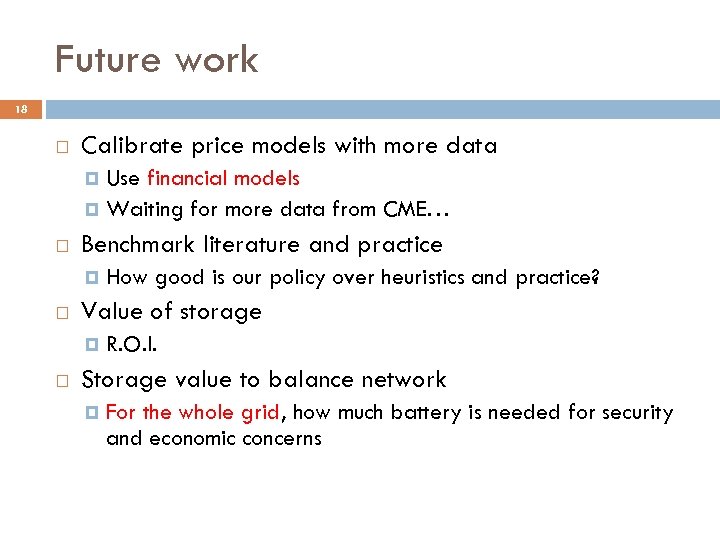 Future work

18

Calibrate price models with more data
Use financial models
Waiting for more data from CME…
Benchmark literature and practice
How good is our policy over heuristics and practice?
Value of storage
R.O.I.
Storage value to balance network
For the whole grid, how much battery is needed for security and economic concerns